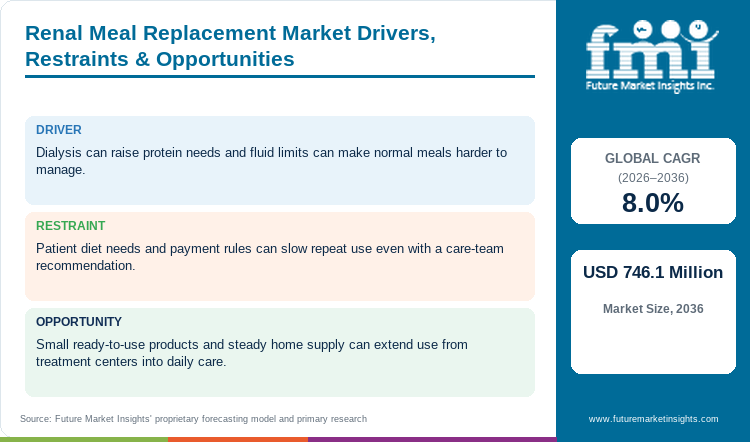 Renal Meal Replacement Market Drivers, Restraints & Opportunities

DRIVER

Dialysis can raise protein needs and fluid limits can make normal meals harder to manage.

RESTRAINT

Patient diet needs and payment rules can slow repeat use even with a care-team recommendation.

OPPORTUNITY

Small ready-to-use products and steady home supply can extend use from treatment centers into daily care.

Source: Future Market Insights' proprietary forecasting model and primary research

fmi
Future Market Insights Inc.

GLOBAL CAGR
(2026–2036)
8.0%

USD 746.1 Million
Market Size, 2036

www.futuremarketinsights.com